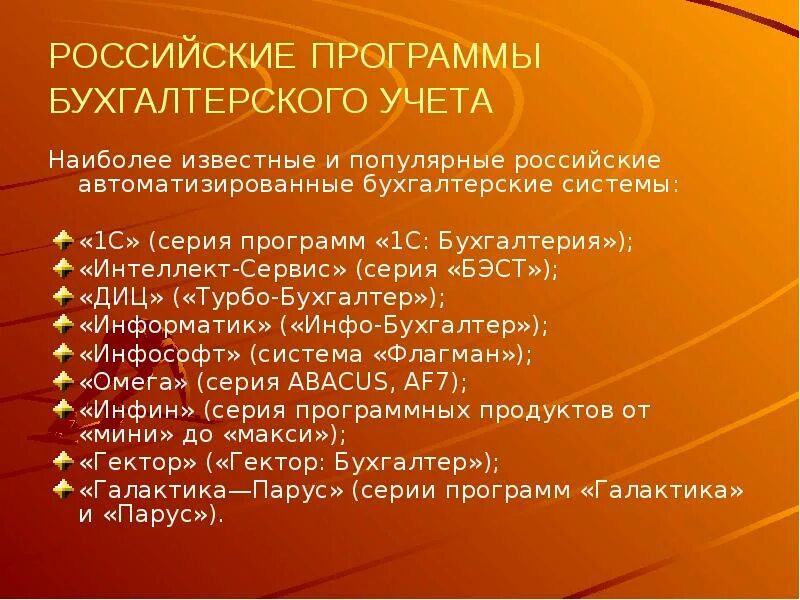 РОССИЙСКИЕ ПРОГРАММЫ БУХГАЛТЕРСКОГО УЧЕТА

Наиболее известные и популярные российские автоматизированные бухгалтерские системы:

«1С» (серия программ «1С: Бухгалтерия»);
«Интеллект-Сервис» (серия «БЭСТ»);
«ДИЦ» («Турбо-Бухгалтер»);
«Информатик» («Инфо-Бухгалтер»);
«Инфософт» (система «Флагман»);
«Омега» (серия ABACUS, AF7);
«Инфин» (серия программных продуктов от «мини» до «макси»);
«Гектор» («Гектор: Бухгалтер»);
«Галактика—Парус» (серии программ «Галактика» и «Парус»).